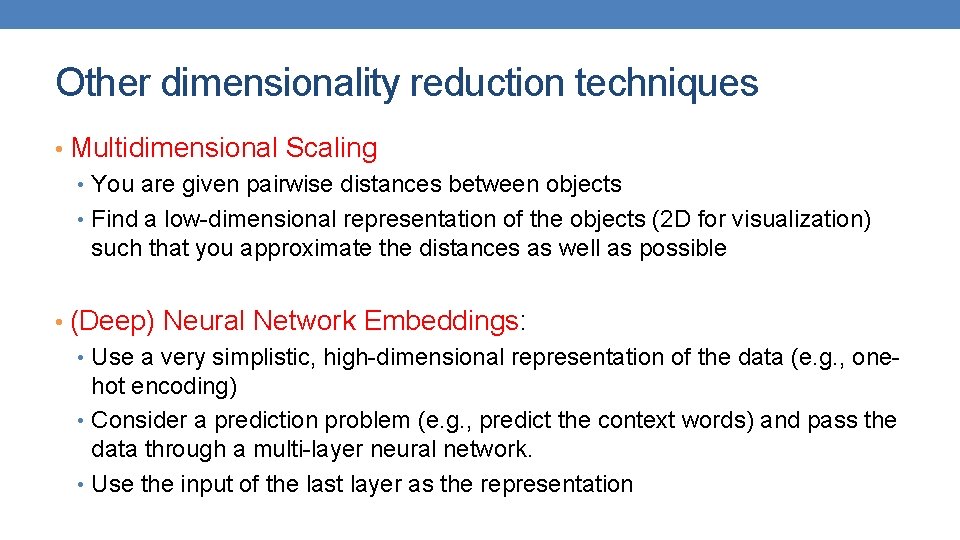 Other dimensionality reduction techniques

• Multidimensional Scaling
• You are given pairwise distances between objects
• Find a low-dimensional representation of the objects (2D for visualization) such that you approximate the distances as well as possible

• (Deep) Neural Network Embeddings:
• Use a very simplistic, high-dimensional representation of the data (e.g., one-hot encoding)
• Consider a prediction problem (e.g., predict the context words) and pass the data through a multi-layer neural network.
• Use the input of the last layer as the representation